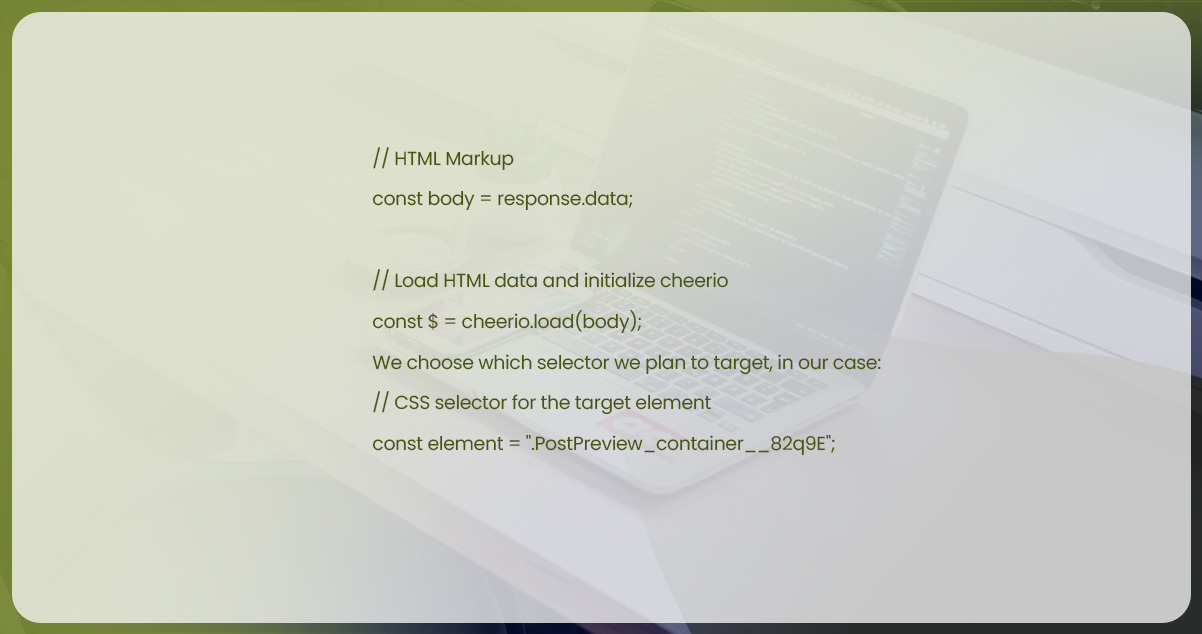 // HTML Markup
const body = response.data;

// Load HTML data and initialize cheerio
const $ = cheerio.load(body);
We choose which selector we plan to target, in our case:
// CSS selector for the target element
const element = ".PostPreview_container__82q9E";